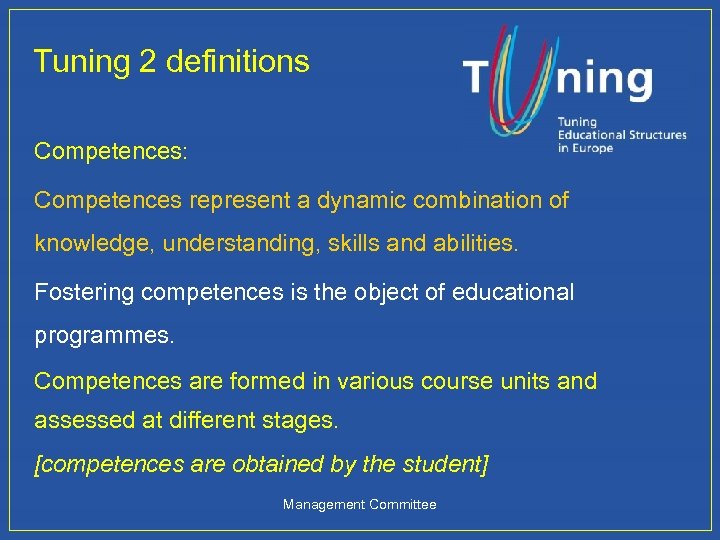 Tuning 2 definitions

Tuning

Tuning
Educational Structures
in Europe

Competences:

Competences represent a dynamic combination of knowledge, understanding, skills and abilities.

Fostering competences is the object of educational programmes.

Competences are formed in various course units and assessed at different stages.

[competences are obtained by the student]

Management Committee